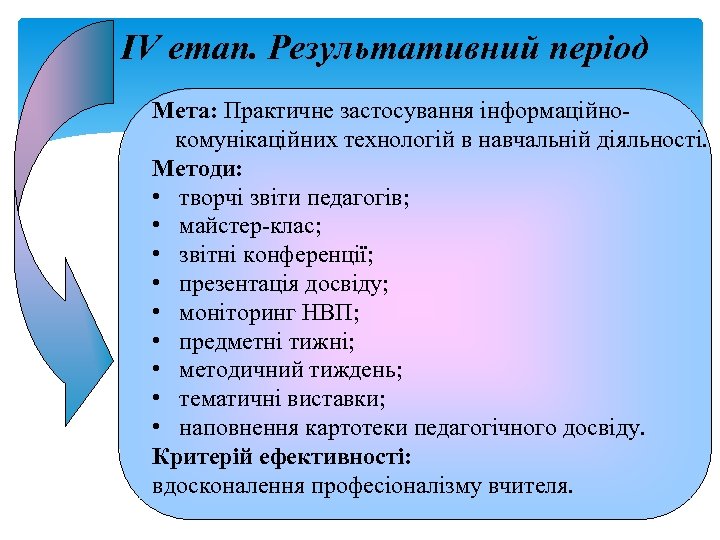 IV етап. Результативний період

Мета: Практичне застосування інформаційно-комунікаційних технологій в навчальній діяльності.

Методи:
• творчі звіти педагогів;
• майстер-клас;
• звітні конференції;
• презентація досвіду;
• моніторинг НВП;
• предметні тижні;
• методичний тиждень;
• тематичні виставки;
• наповнення картотеки педагогічного досвіду.

Критерій ефективності:
вдосконалення професіоналізму вчителя.